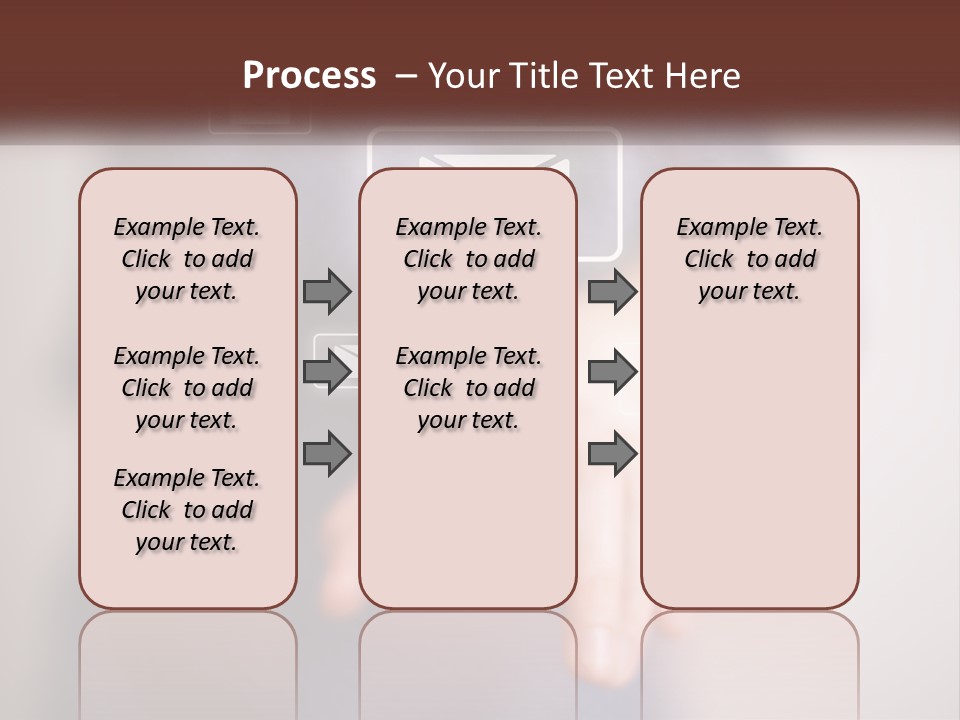 Process – Your Title Text Here

Example Text. Click to add your text.

Example Text. Click to add your text.

Example Text. Click to add your text.

Example Text. Click to add your text.

Example Text. Click to add your text.

Example Text. Click to add your text.